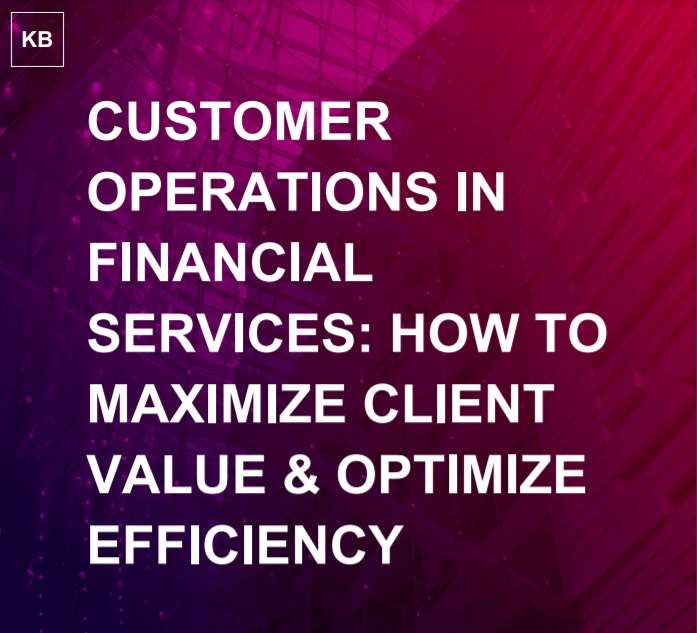 KB

CUSTOMER OPERATIONS IN FINANCIAL SERVICES: HOW TO MAXIMIZE CLIENT VALUE & OPTIMIZE EFFICIENCY